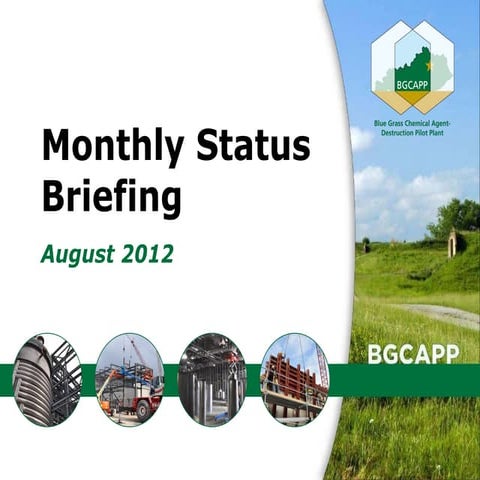 BGCAPP

Blue Grass Chemical Agent-Destruction Pilot Plant

Monthly Status Briefing

August 2012

BGCAPP